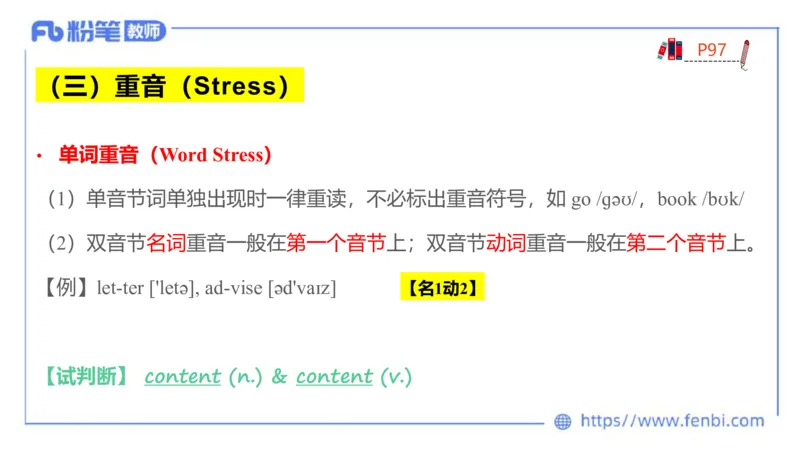 Fb 粉笔 教师

P97

（三）重音（Stress）

· 单词重音（Word Stress）

（1）单音节词单独出现时一律重读，不必标出重音符号，如 go /gəʊ/，book /bʊk/

（2）双音节名词重音一般在第一个音节上；双音节动词重音一般在第二个音节上。

【例】let-ter ['letə], ad-vise [əd'vaɪz]　　【名1动2】

【试判断】 content (n.) & content (v.)

https://www.fenbi.com